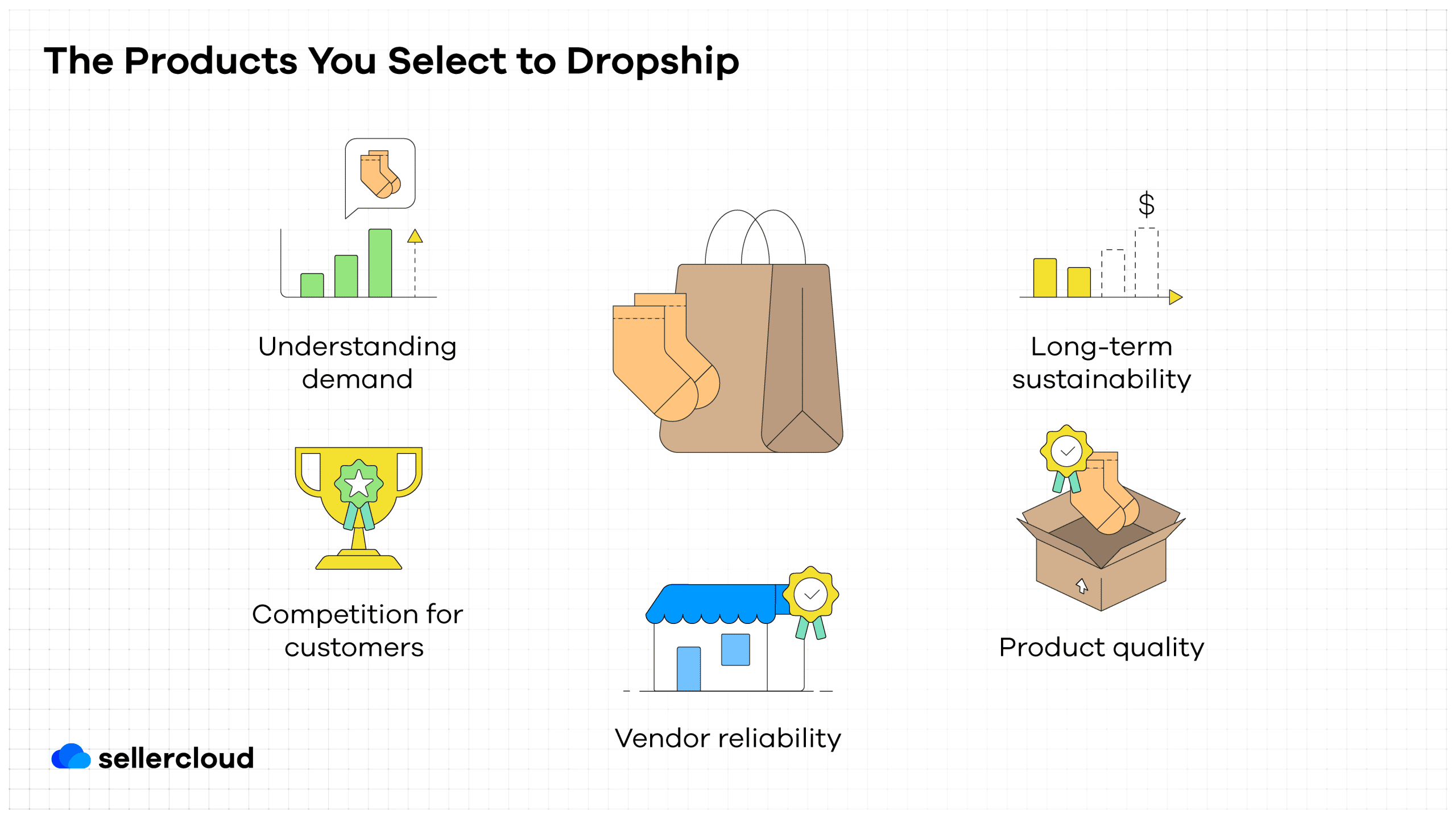 The Products You Select to Dropship

Understanding demand

$

Long-term sustainability

Competition for customers

Product quality

Vendor reliability

sellercloud